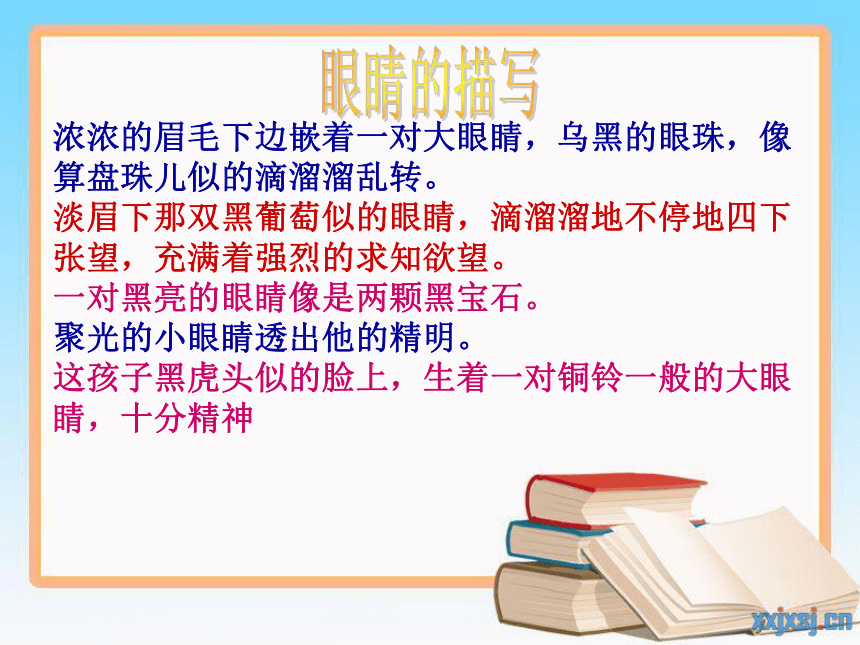 眼睛的描写

浓浓的眉毛下边嵌着一对大眼睛，乌黑的眼珠，像算盘珠儿似的滴溜溜乱转。

淡眉下那双黑葡萄似的眼睛，滴溜溜地不停地四下张望，充满着强烈的求知欲望。

一对黑亮的眼睛像是两颗黑宝石。

聚光的小眼睛透出他的精明。

这孩子黑虎头似的脸上，生着一对铜铃一般的大眼睛，十分精神

xxjxsj.cn